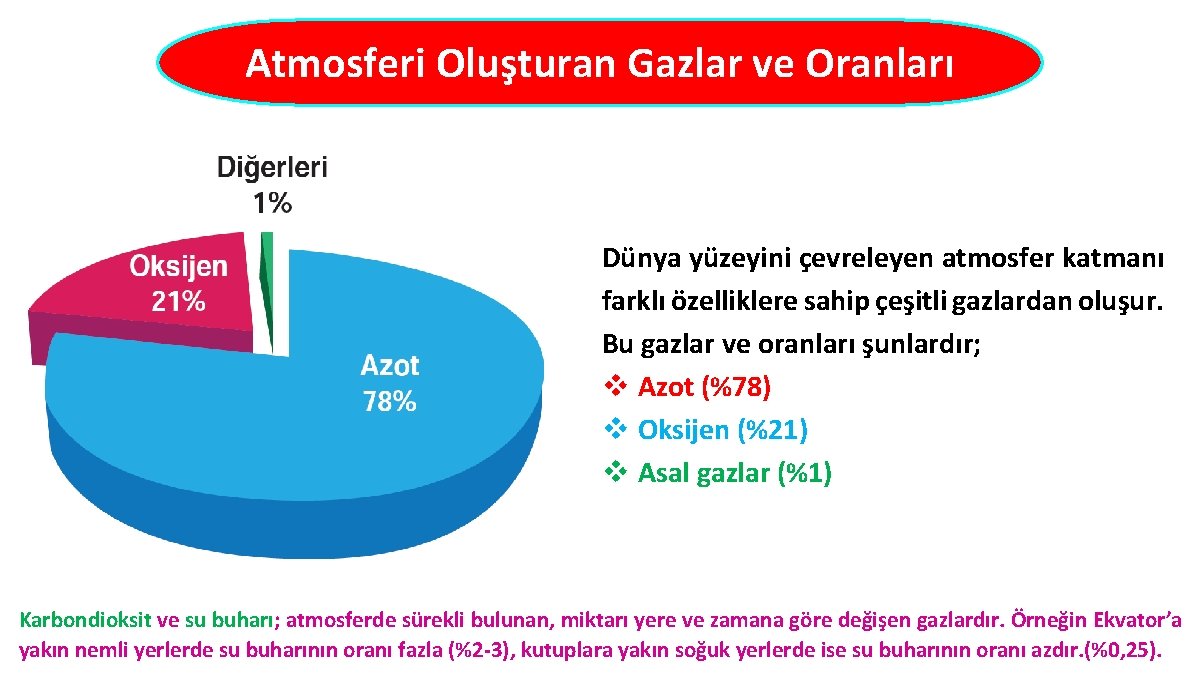 Atmosferi Oluşturan Gazlar ve Oranları

Diğerleri
1%

Oksijen
21%

Azot
78%

Dünya yüzeyini çevreleyen atmosfer katmanı farklı özelliklere sahip çeşitli gazlardan oluşur. Bu gazlar ve oranları şunlardır;
❖ Azot (%78)
❖ Oksijen (%21)
❖ Asal gazlar (%1)

Karbondioksit ve su buharı; atmosferde sürekli bulunan, miktarı yere ve zamana göre değişen gazlardır. Örneğin Ekvator'a yakın nemli yerlerde su buharının oranı fazla (%2-3), kutuplara yakın soğuk yerlerde ise su buharının oranı azdır.(%0,25).